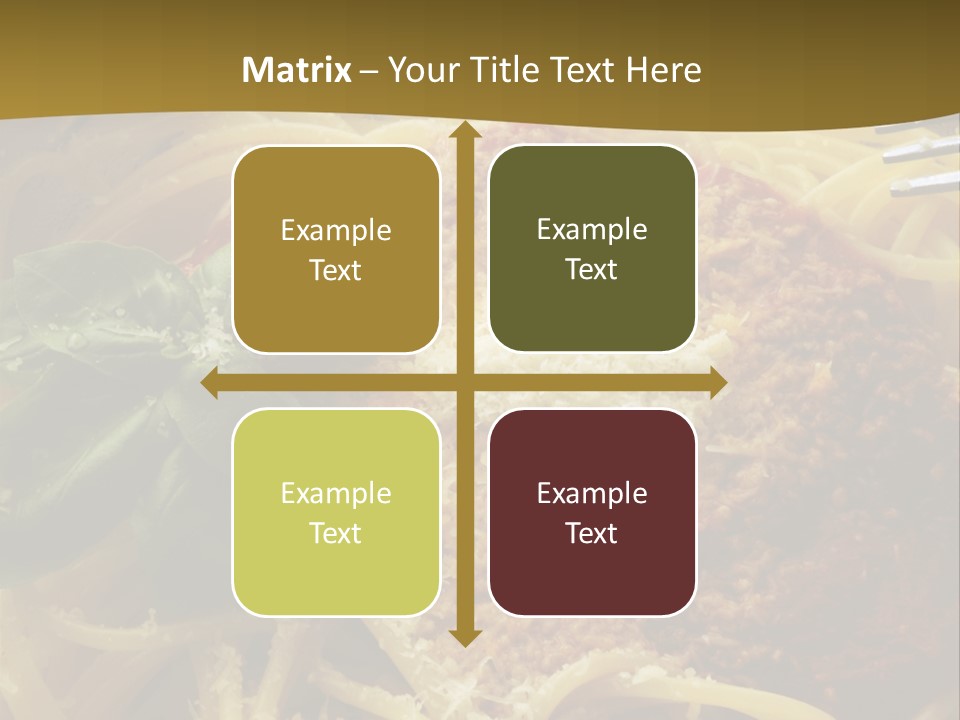 Matrix – Your Title Text Here

Example Text

Example Text

Example Text

Example Text